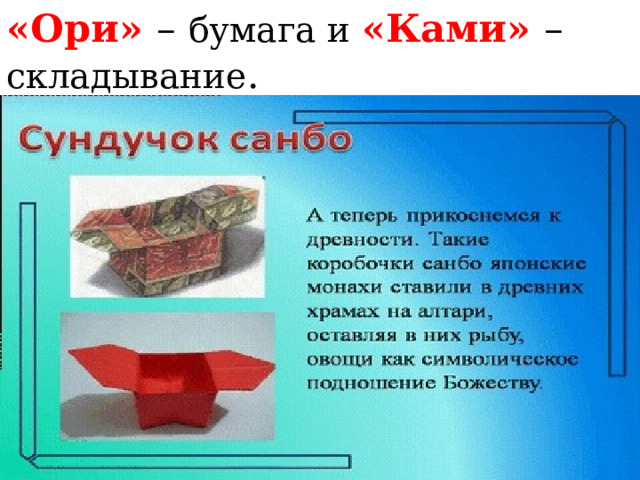 «Ори» – бумага и «Ками» – складывание.

Сундучок санбо

А теперь прикоснемся к древности. Такие коробочки санбо японские монахи ставили в древних храмах на алтари, оставляя в них рыбу, овощи как символическое подношение Божеству.